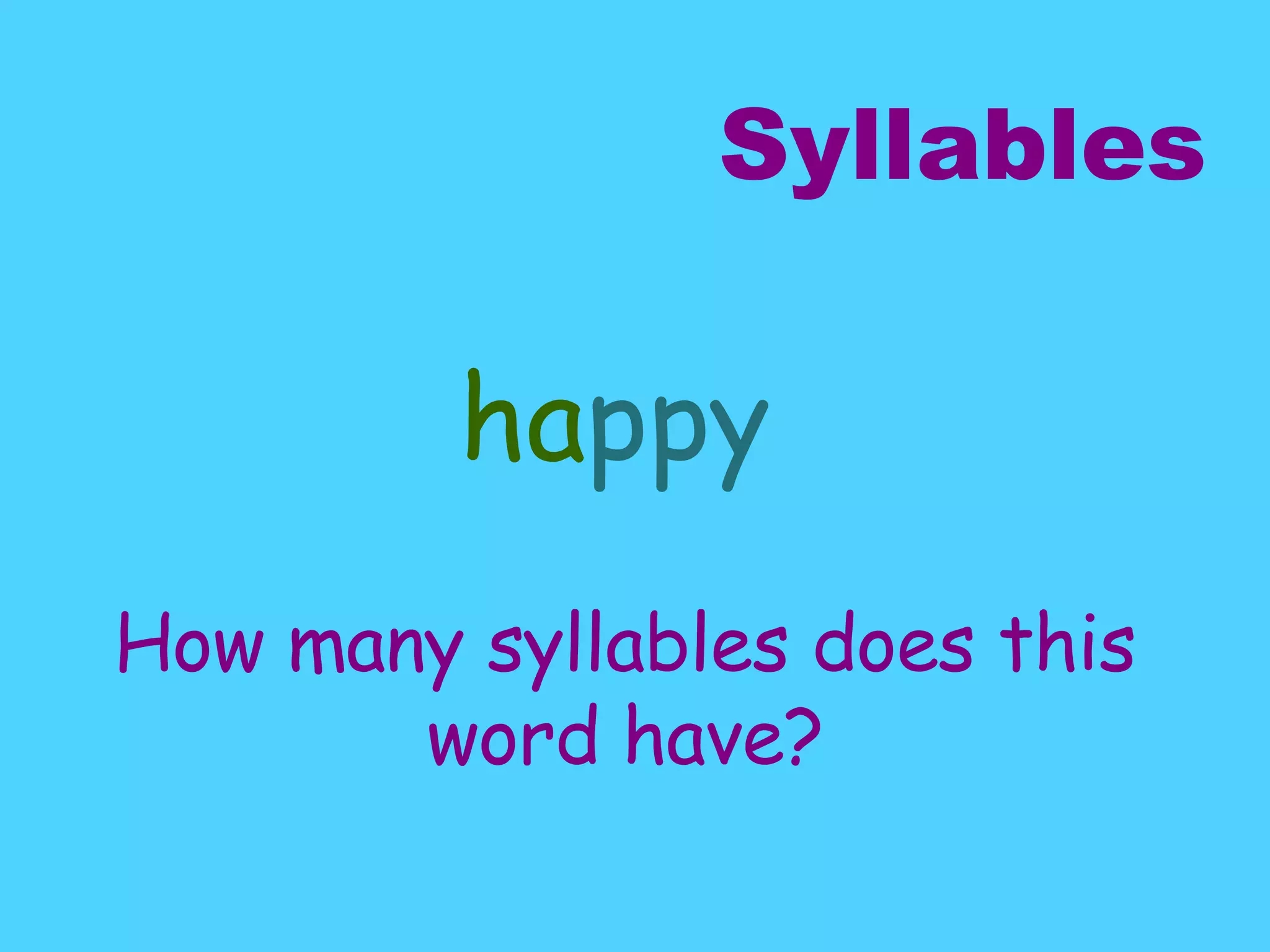 Syllables

happy

How many syllables does this word have?